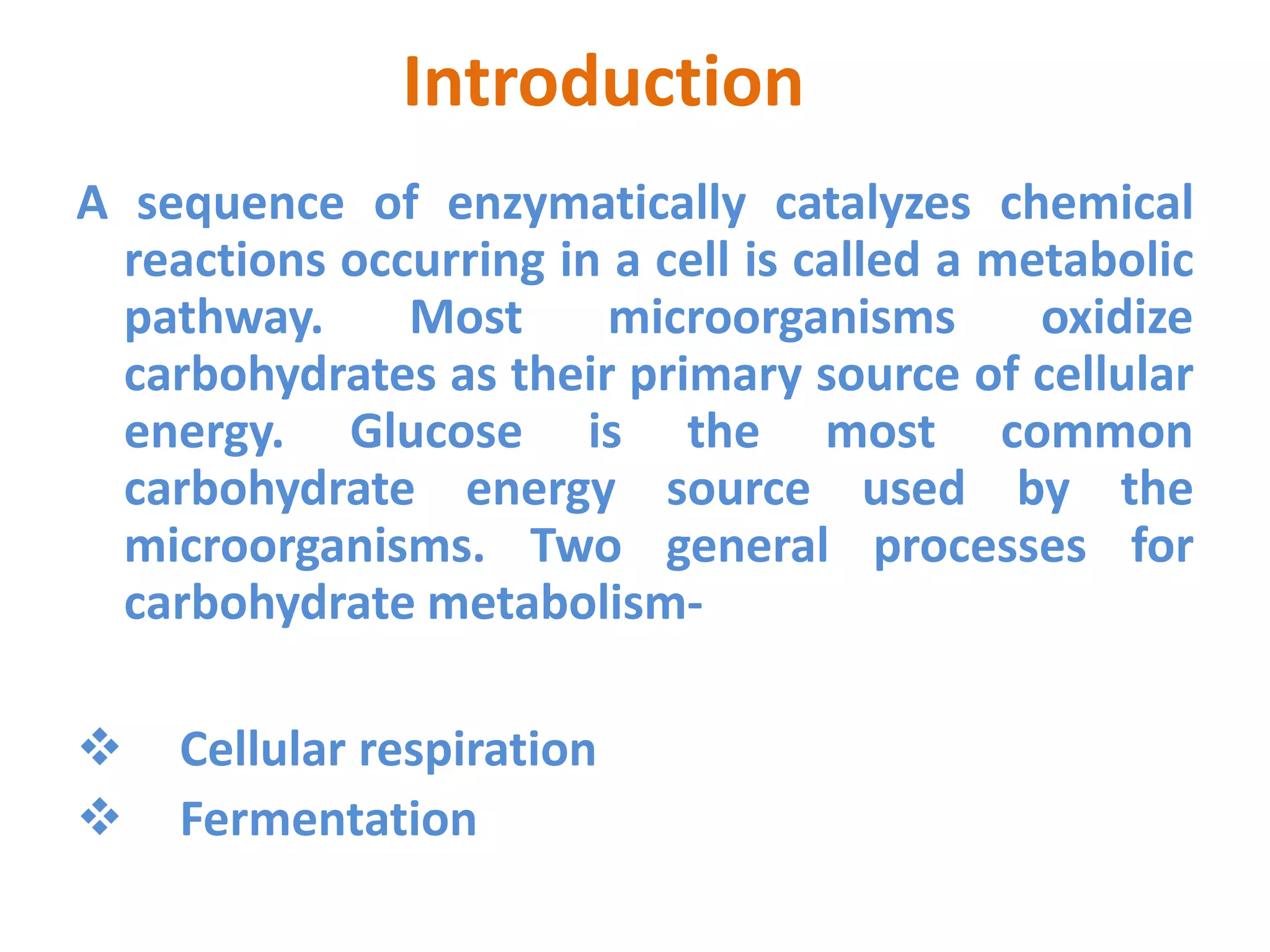 Introduction

A sequence of enzymatically catalyzes chemical reactions occurring in a cell is called a metabolic pathway. Most microorganisms oxidize carbohydrates as their primary source of cellular energy. Glucose is the most common carbohydrate energy source used by the microorganisms. Two general processes for carbohydrate metabolism-

❖ Cellular respiration
❖ Fermentation